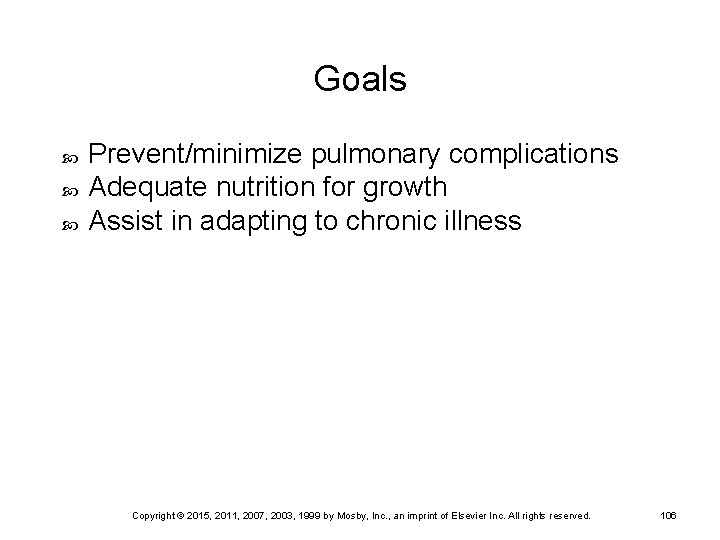 Goals

- Prevent/minimize pulmonary complications
- Adequate nutrition for growth
- Assist in adapting to chronic illness

Copyright © 2015, 2011, 2007, 2003, 1999 by Mosby, Inc., an imprint of Elsevier Inc. All rights reserved.

106